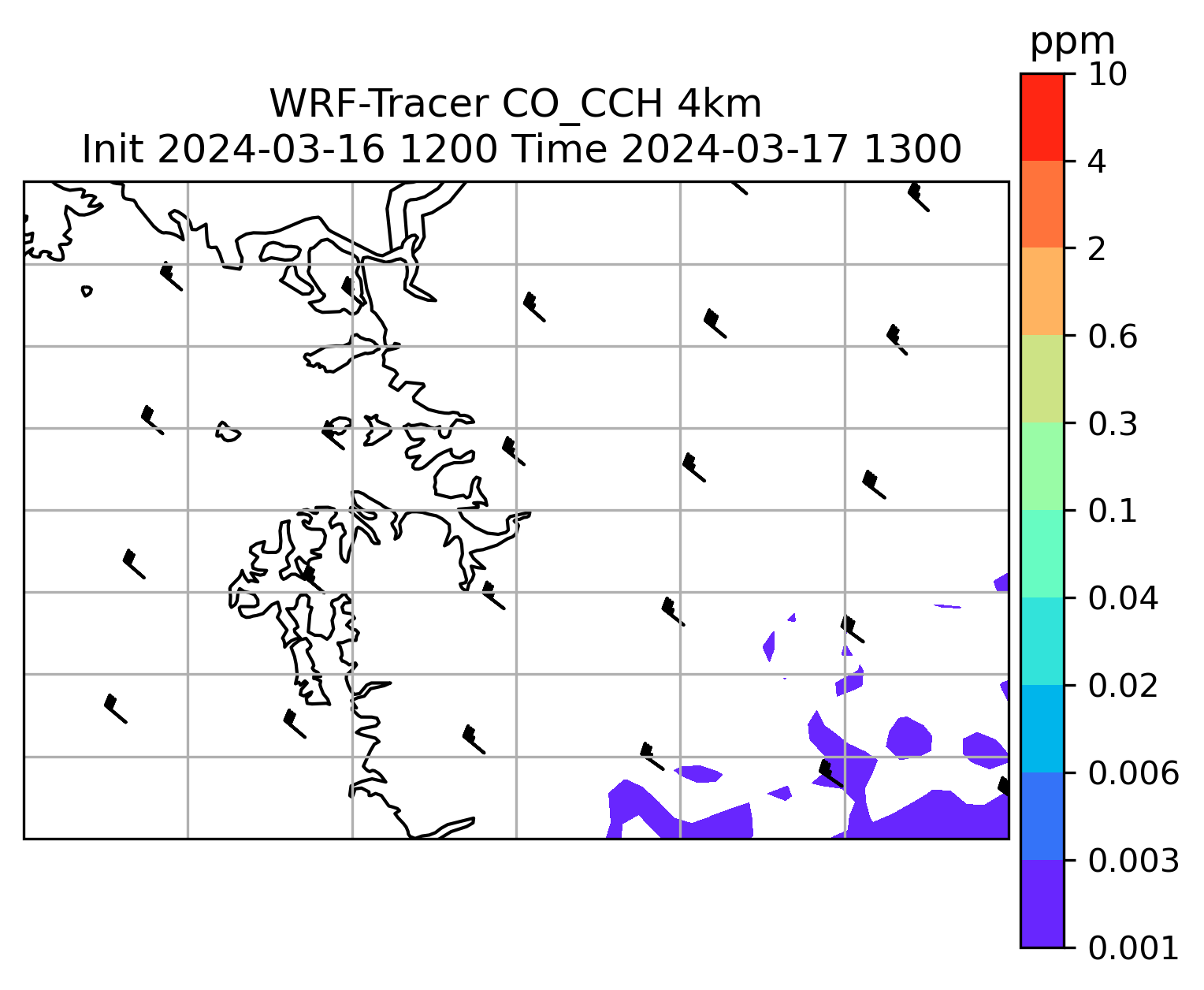 WRF-Tracer CO_CCH 4km
Init 2024-03-16 1200 Time 2024-03-17 1300

ppm
10
4
2
0.6
0.3
0.1
0.04
0.02
0.006
0.003
0.001